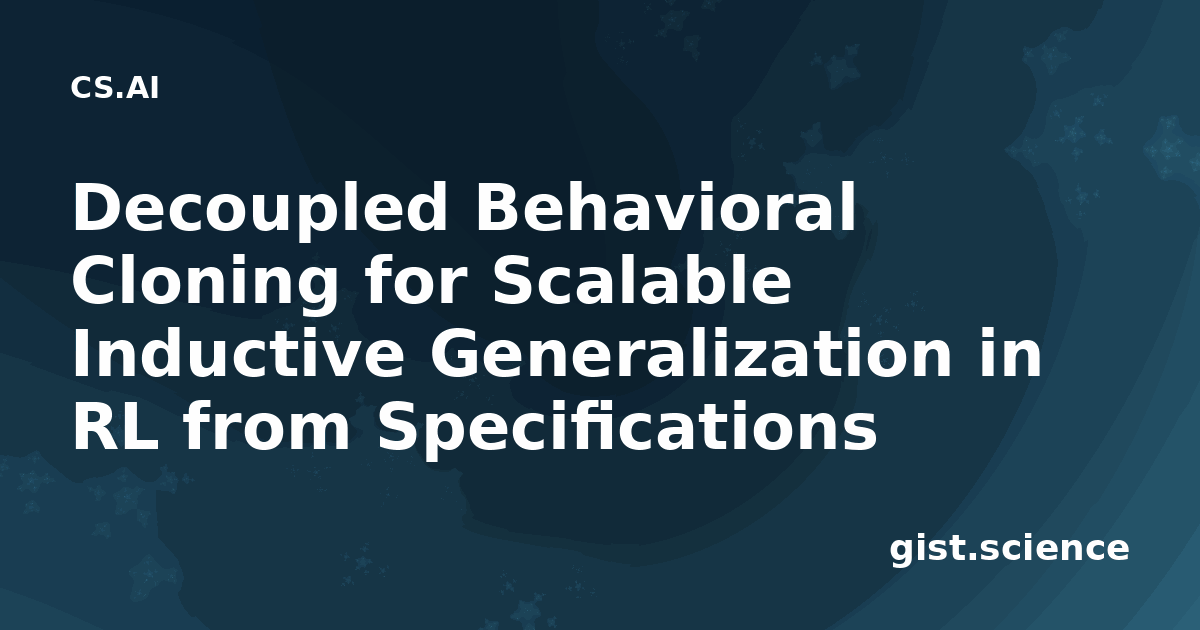 CS.AI

Decoupled Behavioral Cloning for Scalable Inductive Generalization in RL from Specifications

gist.science